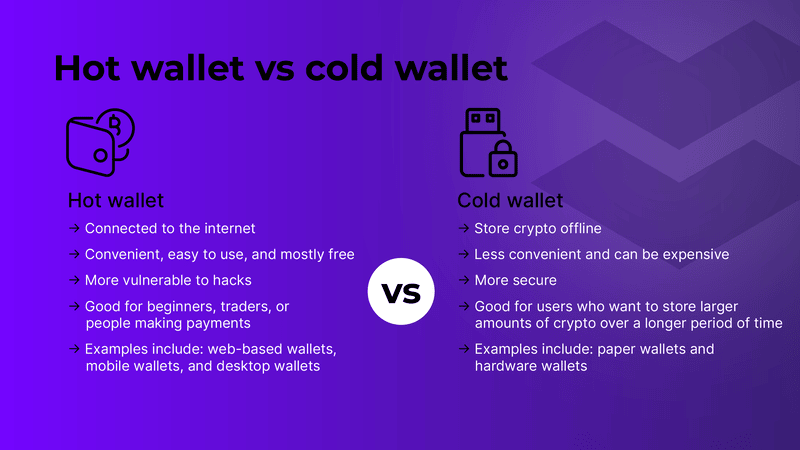 Hot wallet vs cold wallet

Hot wallet

→ Connected to the internet

→ Convenient, easy to use, and mostly free

→ More vulnerable to hacks

→ Good for beginners, traders, or people making payments

→ Examples include: web-based wallets, mobile wallets, and desktop wallets

VS

Cold wallet

→ Store crypto offline

→ Less convenient and can be expensive

→ More secure

→ Good for users who want to store larger amounts of crypto over a longer period of time

→ Examples include: paper wallets and hardware wallets